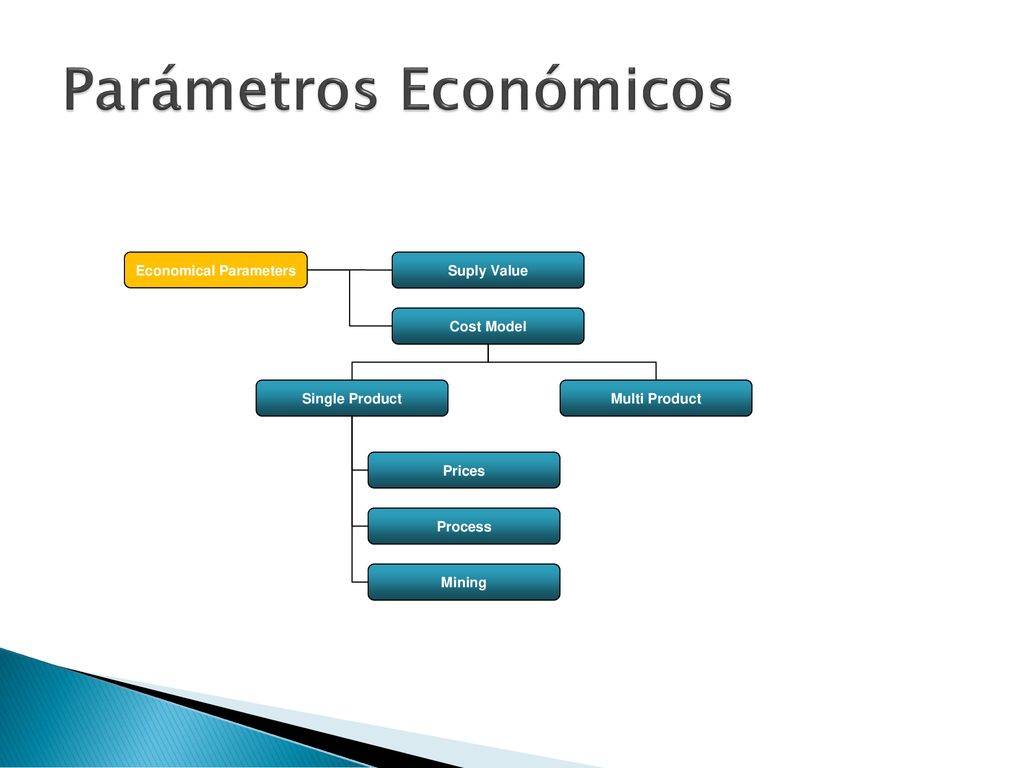 Parámetros Económicos

Economical Parameters

Suply Value

Cost Model

Single Product

Multi Product

Prices

Process

Mining